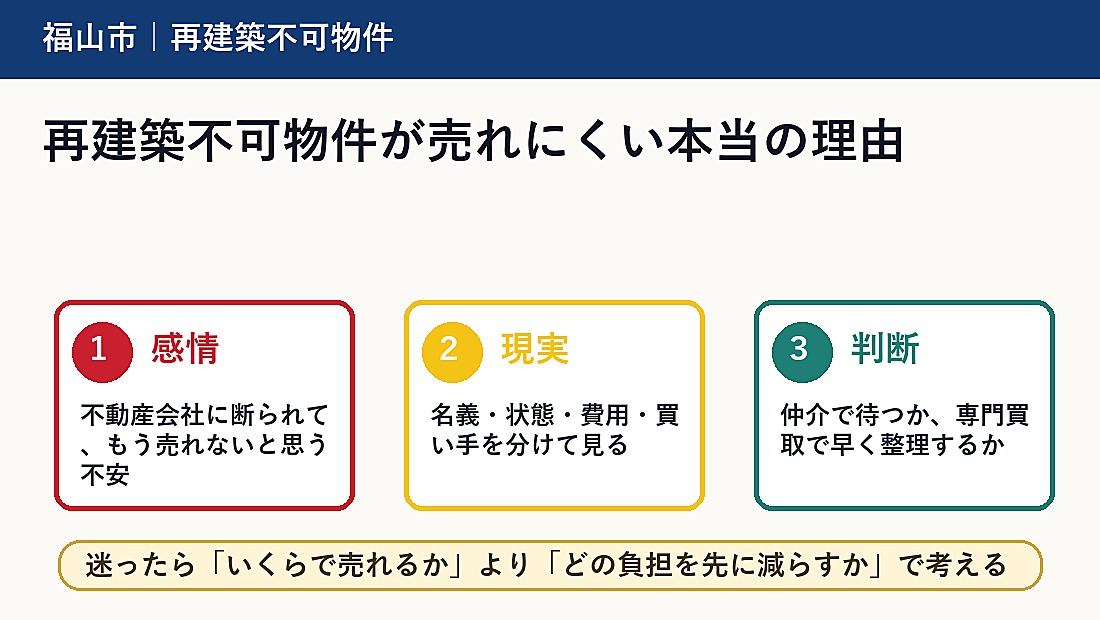 福山市｜再建築不可物件

再建築不可物件が売れにくい本当の理由

1 感情

不動産会社に断られて、もう売れないと思う不安

2 現実

名義・状態・費用・買い手を分けて見る

3 判断

仲介で待つか、専門買取で早く整理するか

迷ったら「いくらで売れるか」より「どの負担を先に減らすか」で考える